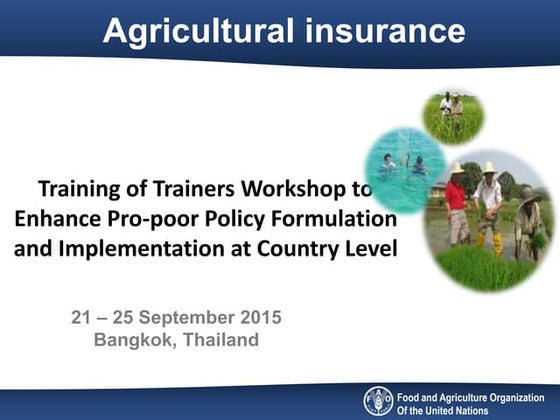 Agricultural insurance

Training of Trainers Workshop to Enhance Pro-poor Policy Formulation and Implementation at Country Level

21 – 25 September 2015
Bangkok, Thailand

FAO

Food and Agriculture Organization
Of the United Nations